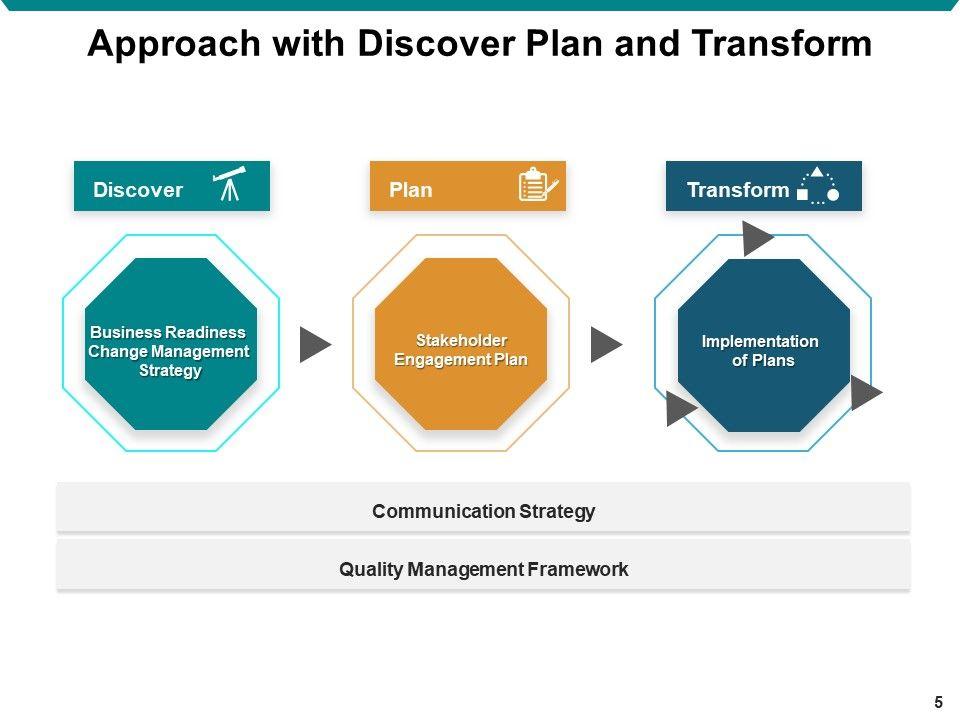 Approach with Discover Plan and Transform

Discover

Plan

Transform

Business Readiness Change Management Strategy

Stakeholder Engagement Plan

Implementation of Plans

Communication Strategy

Quality Management Framework

5